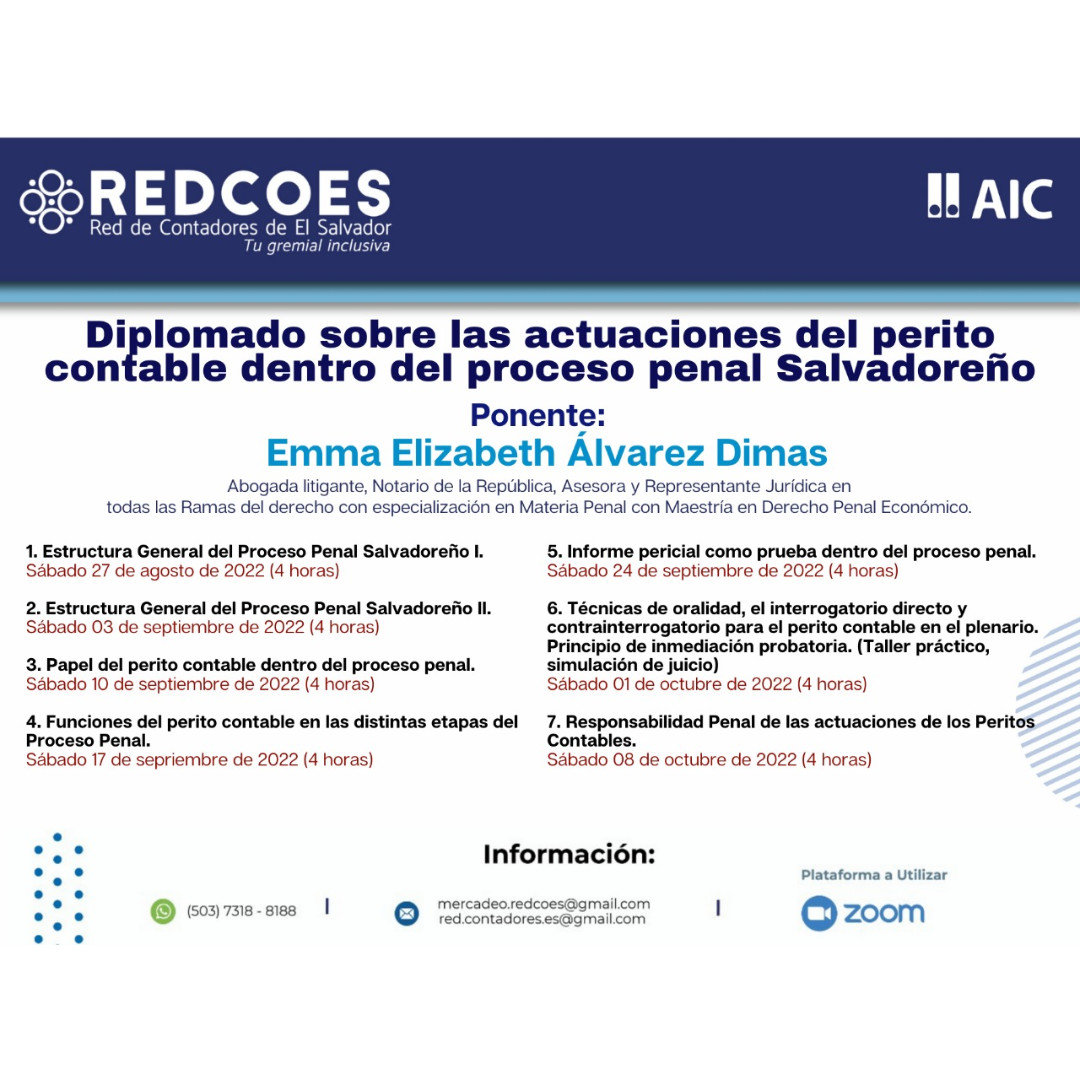 REDCOES
Red de Contadores de El Salvador
Tu gremial inclusiva

AIC

Diplomado sobre las actuaciones del perito contable dentro del proceso penal Salvadoreño

Ponente:
Emma Elizabeth Álvarez Dimas

Abogada litigante, Notario de la República, Asesora y Representante Jurídica en todas las Ramas del derecho con especialización en Materia Penal con Maestría en Derecho Penal Económico.

1. Estructura General del Proceso Penal Salvadoreño I.
Sábado 27 de agosto de 2022 (4 horas)

2. Estructura General del Proceso Penal Salvadoreño II.
Sábado 03 de septiembre de 2022 (4 horas)

3. Papel del perito contable dentro del proceso penal.
Sábado 10 de septiembre de 2022 (4 horas)

4. Funciones del perito contable en las distintas etapas del Proceso Penal.
Sábado 17 de sepriembre de 2022 (4 horas)

5. Informe pericial como prueba dentro del proceso penal.
Sábado 24 de septiembre de 2022 (4 horas)

6. Técnicas de oralidad, el interrogatorio directo y contrainterrogatorio para el perito contable en el plenario. Principio de inmediación probatoria. (Taller práctico, simulación de juicio)
Sábado 01 de octubre de 2022 (4 horas)

7. Responsabilidad Penal de las actuaciones de los Peritos Contables.
Sábado 08 de octubre de 2022 (4 horas)

Información:

(503) 7318 - 8188

mercadeo.redcoes@gmail.com
red.contadores.es@gmail.com

Plataforma a Utilizar
zoom